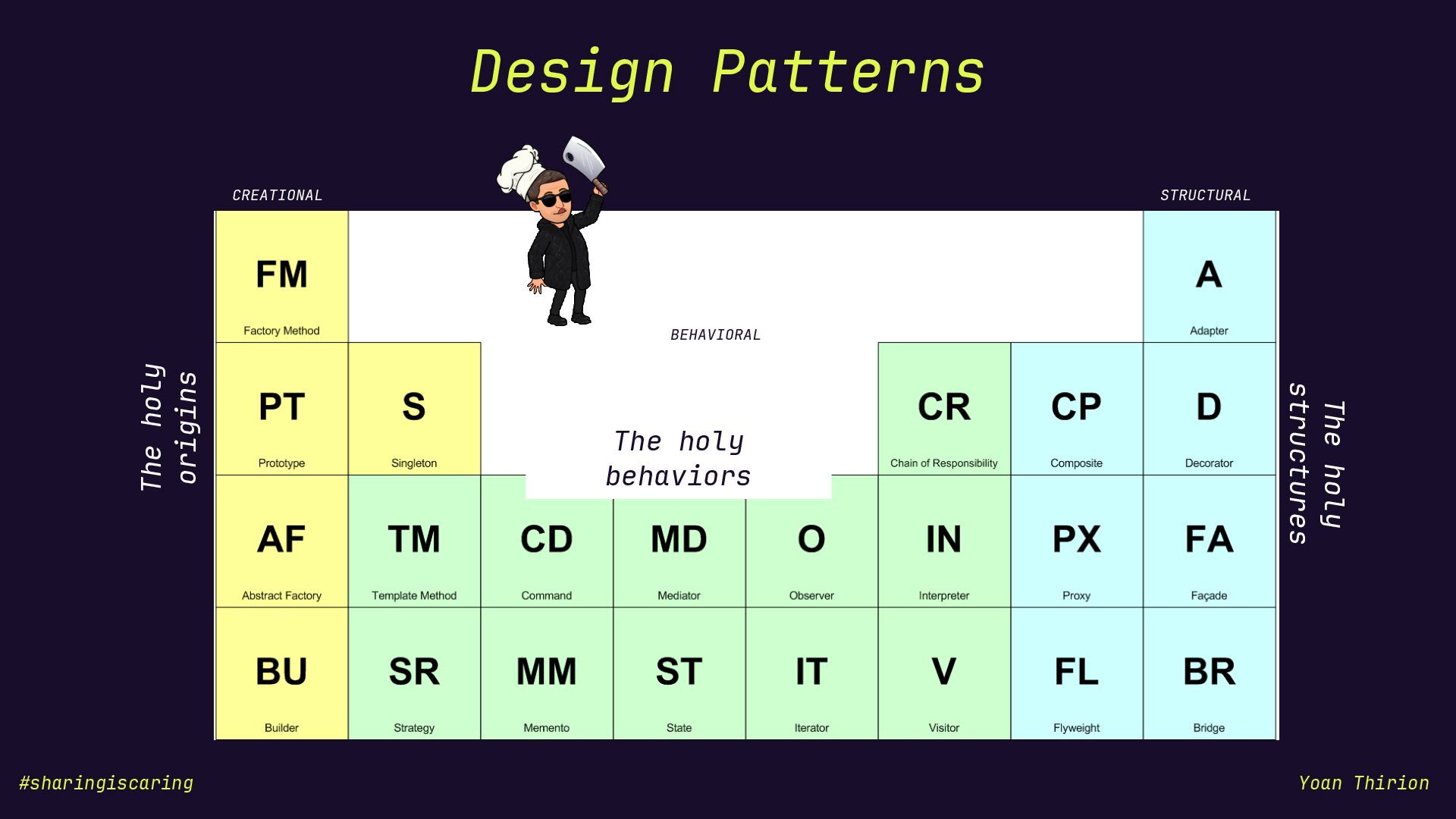 Design Patterns

CREATIONAL

STRUCTURAL

BEHAVIORAL

The holy origins

The holy behaviors

The holy structures

| | | | | | | | |
|---|---|---|---|---|---|---|---|
| FM Factory Method | | | | | | | A Adapter |
| PT Prototype | S Singleton | | | | CR Chain of Responsibility | CP Composite | D Decorator |
| AF Abstract Factory | TM Template Method | CD Command | MD Mediator | O Observer | IN Interpreter | PX Proxy | FA Façade |
| BU Builder | SR Strategy | MM Memento | ST State | IT Iterator | V Visitor | FL Flyweight | BR Bridge |

#sharingiscaring

Yoan Thirion